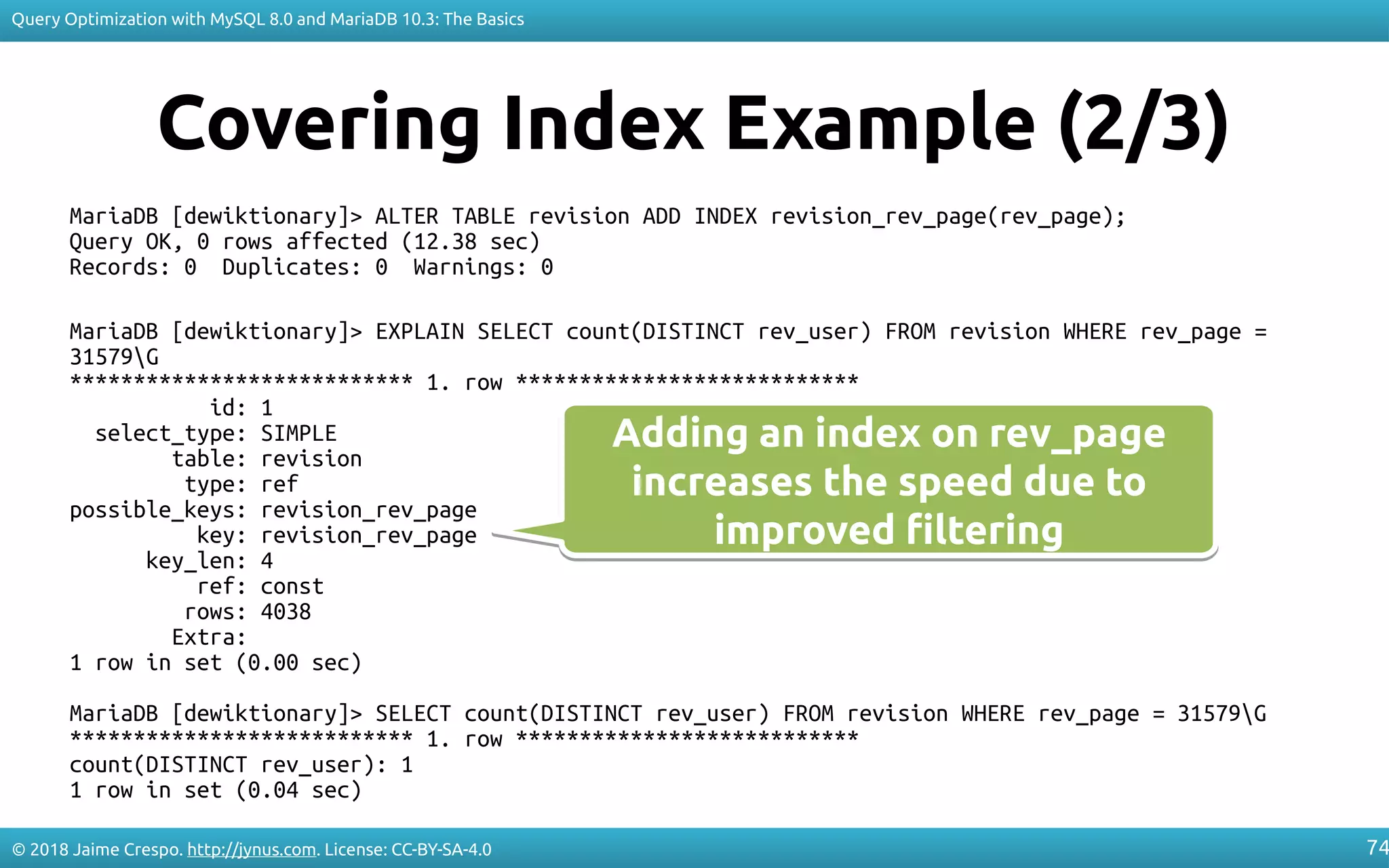 Query Optimization with MySQL 8.0 and MariaDB 10.3: The Basics

Covering Index Example (2/3)

MariaDB [dewiktionary]> ALTER TABLE revision ADD INDEX revision_rev_page(rev_page);
Query OK, 0 rows affected (12.38 sec)
Records: 0  Duplicates: 0  Warnings: 0

MariaDB [dewiktionary]> EXPLAIN SELECT count(DISTINCT rev_user) FROM revision WHERE rev_page = 31579\G
*************************** 1. row ***************************
id: 1
select_type: SIMPLE
table: revision
type: ref
possible_keys: revision_rev_page
key: revision_rev_page
key_len: 4
ref: const
rows: 4038
Extra:
1 row in set (0.00 sec)

Adding an index on rev_page increases the speed due to improved filtering

MariaDB [dewiktionary]> SELECT count(DISTINCT rev_user) FROM revision WHERE rev_page = 31579\G
*************************** 1. row ***************************
count(DISTINCT rev_user): 1
1 row in set (0.04 sec)

© 2018 Jaime Crespo. http://jynus.com. License: CC-BY-SA-4.0

74